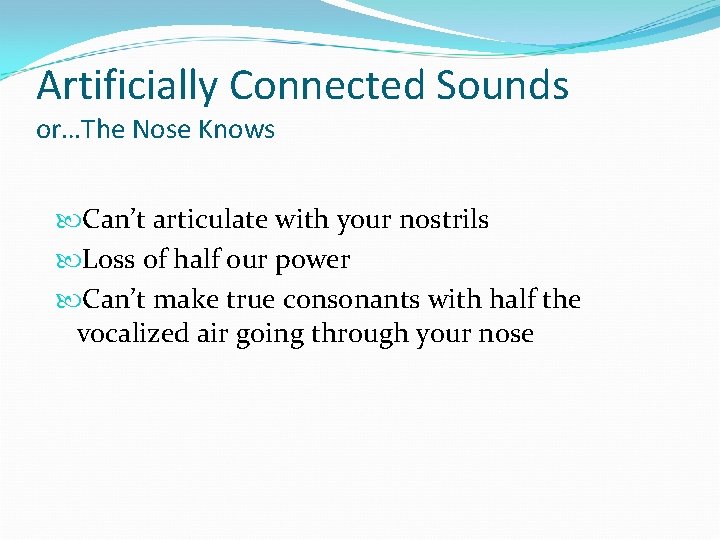 Artificially Connected Sounds
or…The Nose Knows

Can’t articulate with your nostrils

Loss of half our power

Can’t make true consonants with half the vocalized air going through your nose